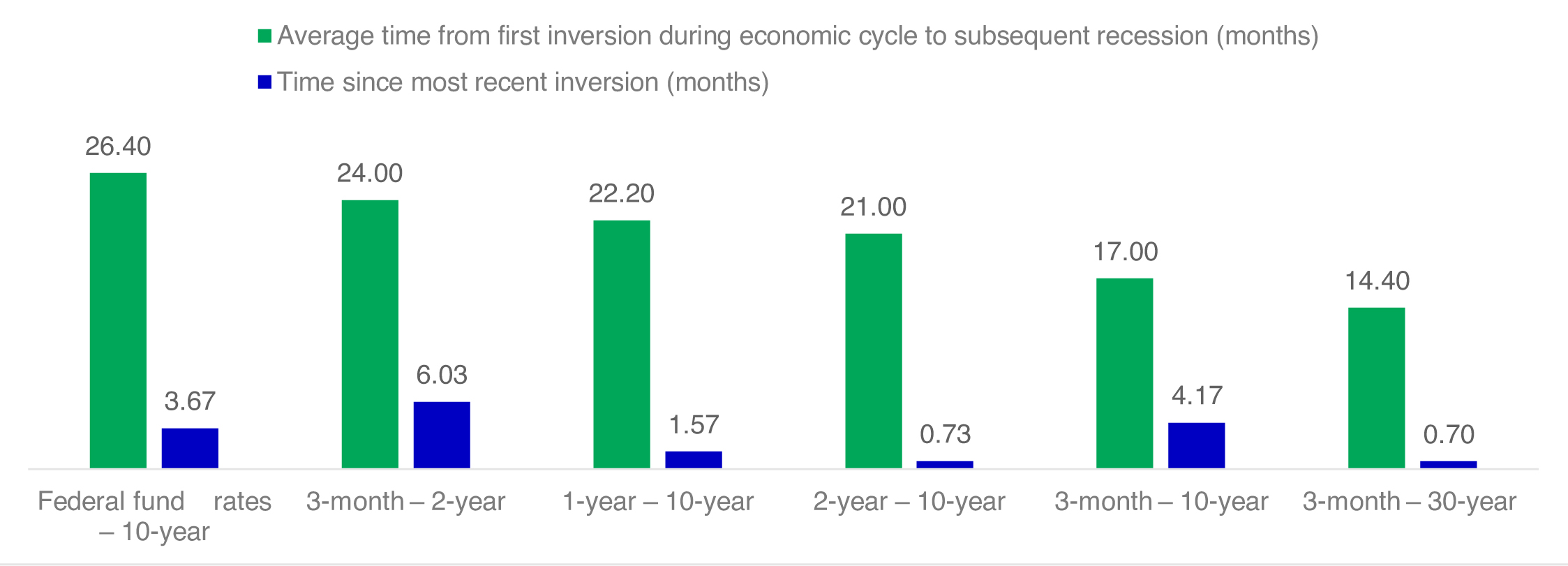 Average time from first inversion during economic cycle to subsequent recession (months)
Time since most recent inversion (months)

26.40
3.67
24.00
6.03
22.20
1.57
21.00
0.73
17.00
4.17
14.40
0.70

Federal fund rates – 10-year
3-month – 2-year
1-year – 10-year
2-year – 10-year
3-month – 10-year
3-month – 30-year